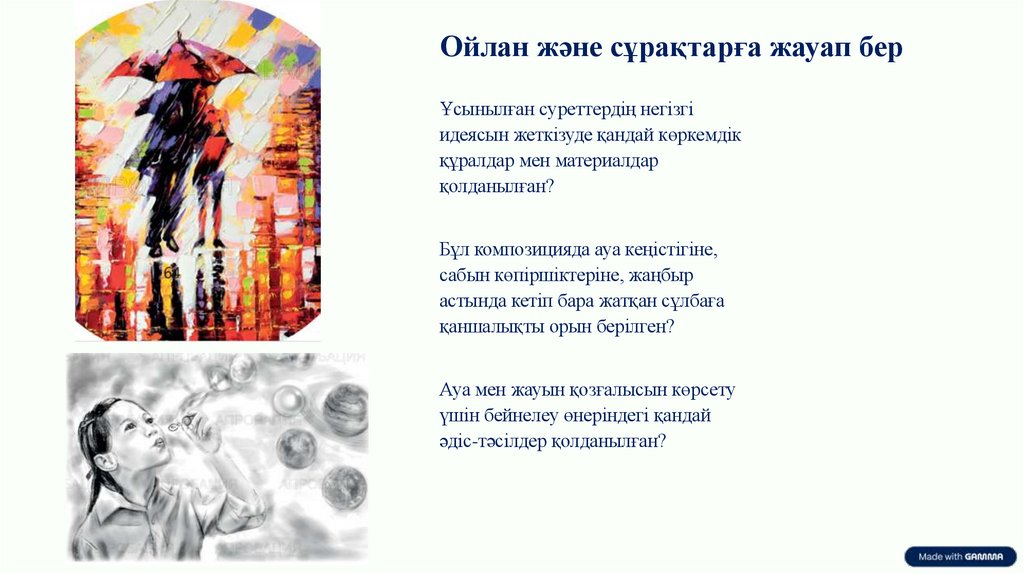 Ойлан және сұрақтарға жауап бер

Ұсынылған суреттердің негізгі идеясын жеткізуде қандай көркемдік құралдар мен материалдар қолданылған?

Бұл композицияда ауа кеңістігіне, сабын көпіршіктеріне, жаңбыр астында кетіп бара жатқан сұлбаға қаншалықты орын берілген?

Ауа мен жауын қозғалысын көрсету үшін бейнелеу өнеріндегі қандай әдіс-тәсілдер қолданылған?

Made with GAMMA